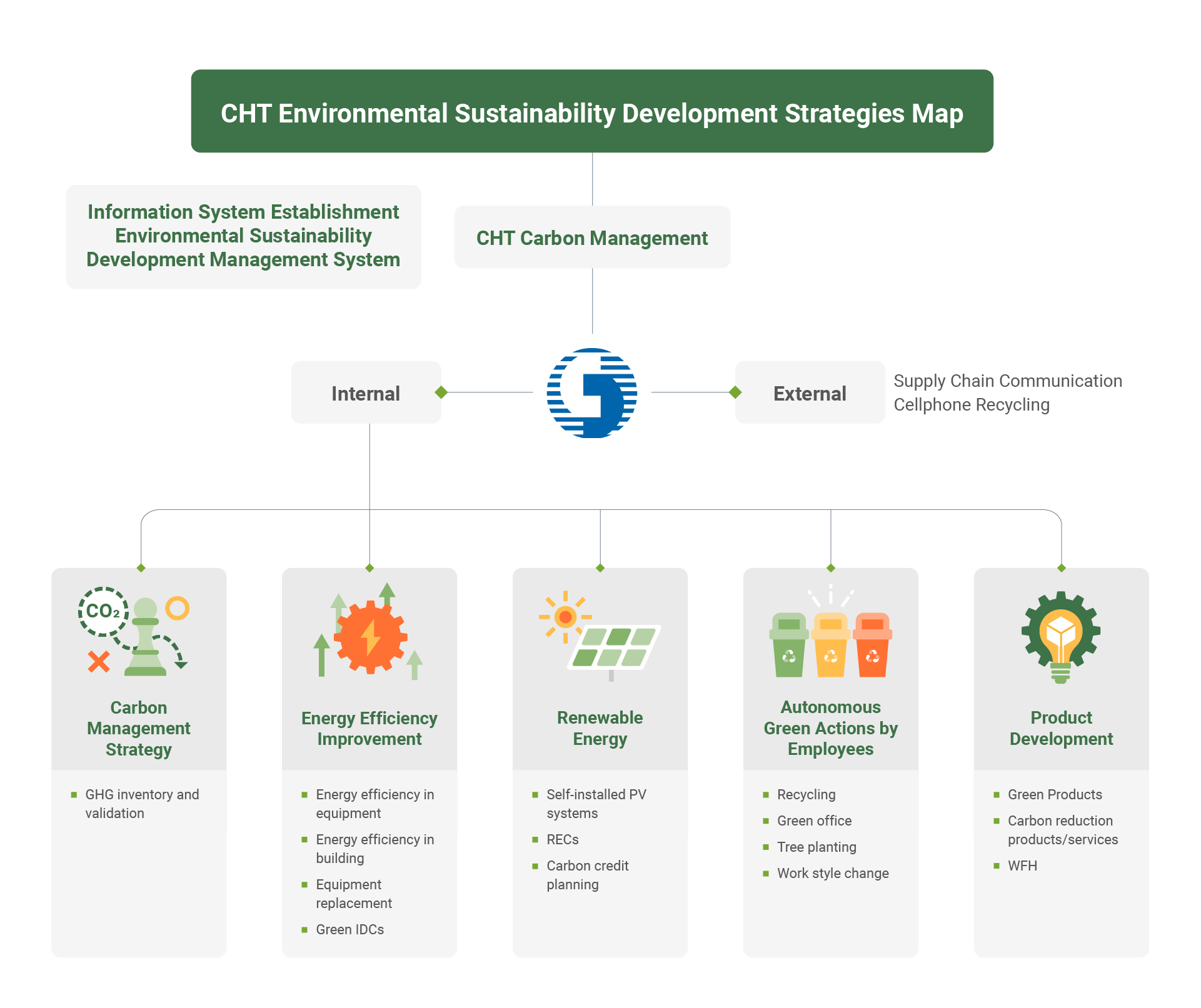 CHT Environmental Sustainability Development Strategies Map

Information System Establishment
Environmental Sustainability Development Management System

CHT Carbon Management

Internal

External

Supply Chain Communication
Cellphone Recycling

$CO_2$

Carbon Management Strategy

- GHG inventory and validation

Energy Efficiency Improvement

- Energy efficiency in equipment
- Energy efficiency in building
- Equipment replacement
- Green IDCs

Renewable Energy

- Self-installed PV systems
- RECs
- Carbon credit planning

Autonomous Green Actions by Employees

- Recycling
- Green office
- Tree planting
- Work style change

Product Development

- Green Products
- Carbon reduction products/services
- WFH